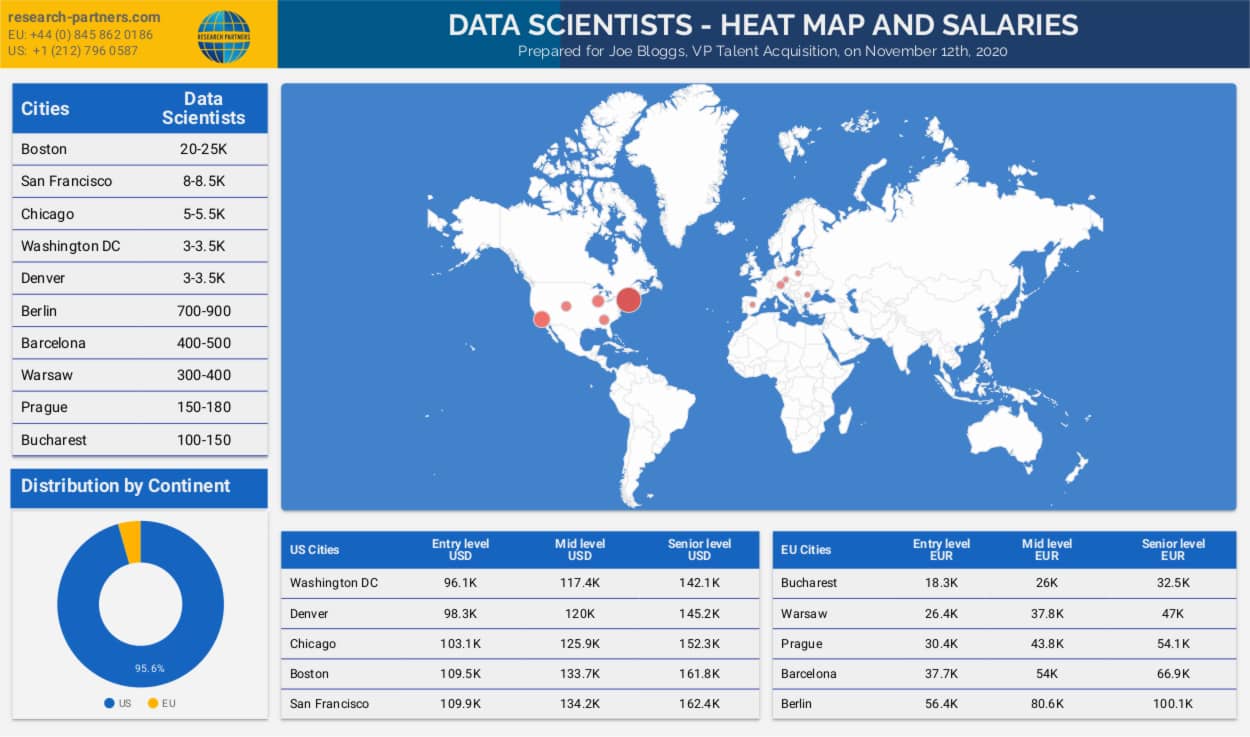 research-partners.com
EU: +44 (0) 845 862 0186
US: +1 (212) 796 0587

RESEARCH PARTNERS

DATA SCIENTISTS - HEAT MAP AND SALARIES
Prepared for Joe Bloggs, VP Talent Acquisition, on November 12th, 2020

| Cities | Data Scientists |
|---|---|
| Boston | 20-25K |
| San Francisco | 8-8.5K |
| Chicago | 5-5.5K |
| Washington DC | 3-3.5K |
| Denver | 3-3.5K |
| Berlin | 700-900 |
| Barcelona | 400-500 |
| Warsaw | 300-400 |
| Prague | 150-180 |
| Bucharest | 100-150 |

Distribution by Continent

95.6%

US EU

| US Cities | Entry level USD | Mid level USD | Senior level USD |
|---|---|---|---|
| Washington DC | 96.1K | 117.4K | 142.1K |
| Denver | 98.3K | 120K | 145.2K |
| Chicago | 103.1K | 125.9K | 152.3K |
| Boston | 109.5K | 133.7K | 161.8K |
| San Francisco | 109.9K | 134.2K | 162.4K |

| EU Cities | Entry level EUR | Mid level EUR | Senior level EUR |
|---|---|---|---|
| Bucharest | 18.3K | 26K | 32.5K |
| Warsaw | 26.4K | 37.8K | 47K |
| Prague | 30.4K | 43.8K | 54.1K |
| Barcelona | 37.7K | 54K | 66.9K |
| Berlin | 56.4K | 80.6K | 100.1K |